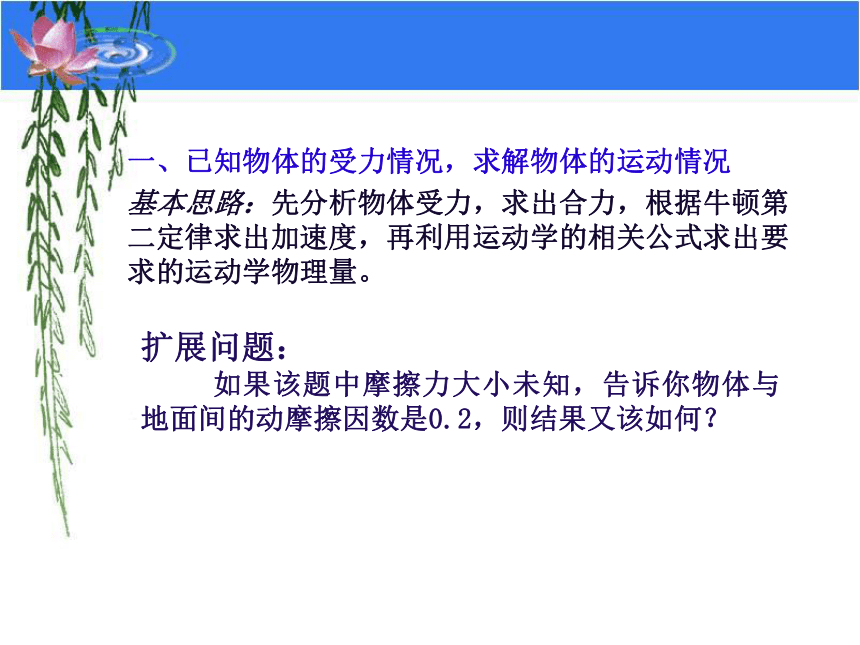 一、已知物体的受力情况，求解物体的运动情况

基本思路：先分析物体受力，求出合力，根据牛顿第二定律求出加速度，再利用运动学的相关公式求出要求的运动学物理量。

扩展问题：

如果该题中摩擦力大小未知，告诉你物体与地面间的动摩擦因数是0.2，则结果又该如何？